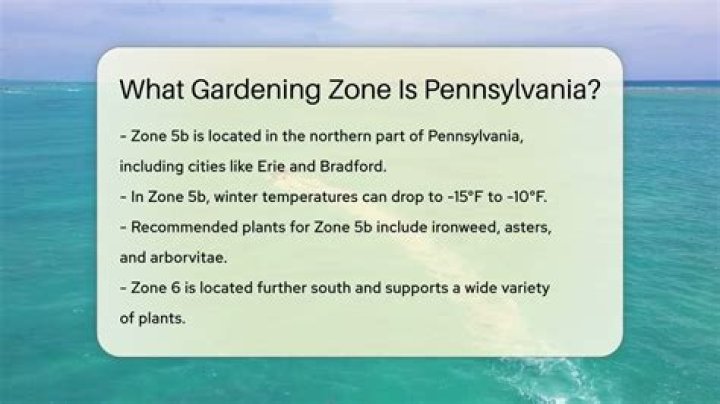 What Gardening Zone Is Pennsylvania?

- Zone 5b is located in the northern part of Pennsylvania, including cities like Erie and Bradford.
- In Zone 5b, winter temperatures can drop to -15°F to -10°F.
- Recommended plants for Zone 5b include ironweed, asters, and arborvitae.
- Zone 6 is located further south and supports a wide variety of plants.